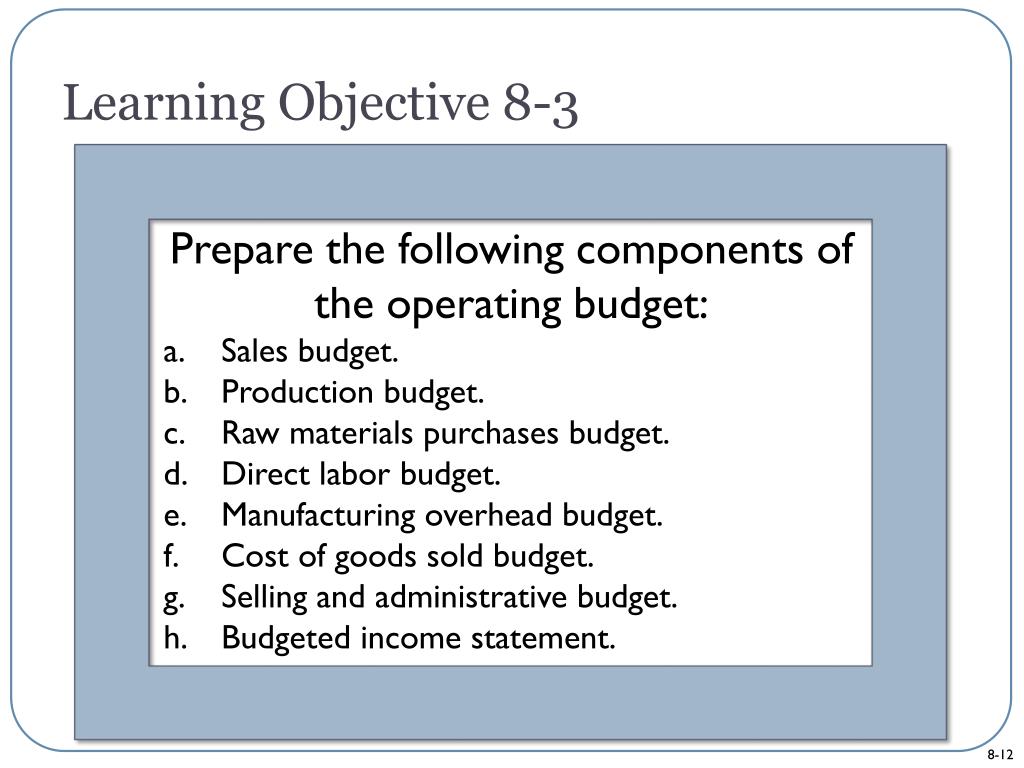 Learning Objective 8-3

Prepare the following components of the operating budget:

a. Sales budget.
b. Production budget.
c. Raw materials purchases budget.
d. Direct labor budget.
e. Manufacturing overhead budget.
f. Cost of goods sold budget.
g. Selling and administrative budget.
h. Budgeted income statement.

8-12